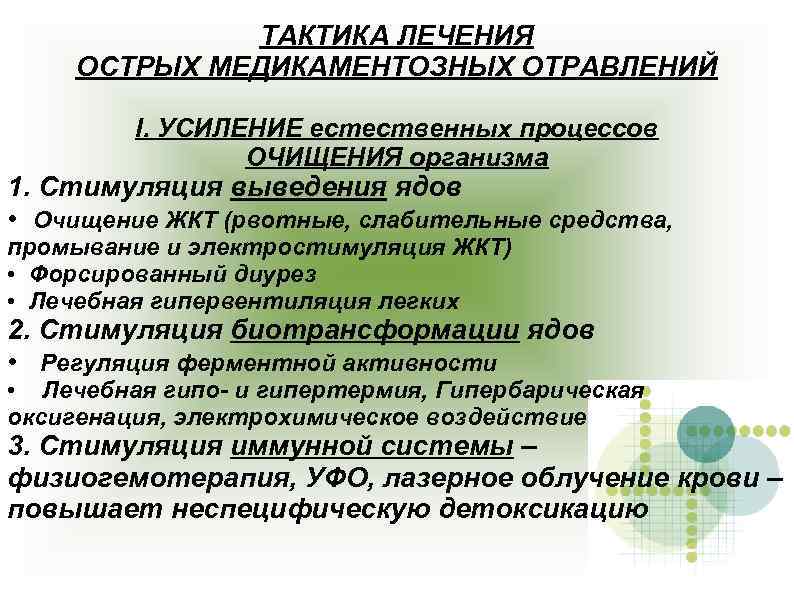 ТАКТИКА ЛЕЧЕНИЯ
ОСТРЫХ МЕДИКАМЕНТОЗНЫХ ОТРАВЛЕНИЙ

I. УСИЛЕНИЕ естественных процессов ОЧИЩЕНИЯ организма

1. Стимуляция выведения ядов
• Очищение ЖКТ (рвотные, слабительные средства, промывание и электростимуляция ЖКТ)
• Форсированный диурез
• Лечебная гипервентиляция легких

2. Стимуляция биотрансформации ядов
• Регуляция ферментной активности
• Лечебная гипо- и гипертермия, Гипербарическая оксигенация, электрохимическое воздействие

3. Стимуляция иммунной системы – физиогемотерапия, УФО, лазерное облучение крови – повышает неспецифическую детоксикацию